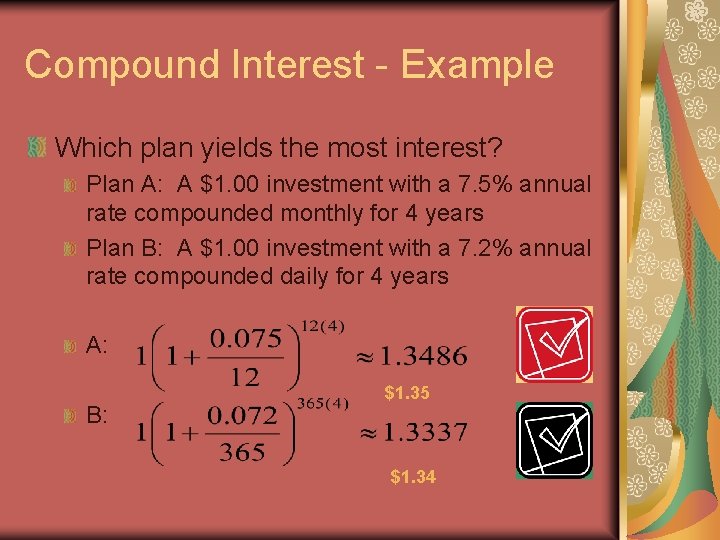 Compound Interest - Example

Which plan yields the most interest?

Plan A: A \$1.00 investment with a 7.5% annual rate compounded monthly for 4 years

Plan B: A \$1.00 investment with a 7.2% annual rate compounded daily for 4 years

A: $1\left(1+\frac{0.075}{12}\right)^{12(4)} \approx 1.3486$

\$1.35

B: $1\left(1+\frac{0.072}{365}\right)^{365(4)} \approx 1.3337$

\$1.34